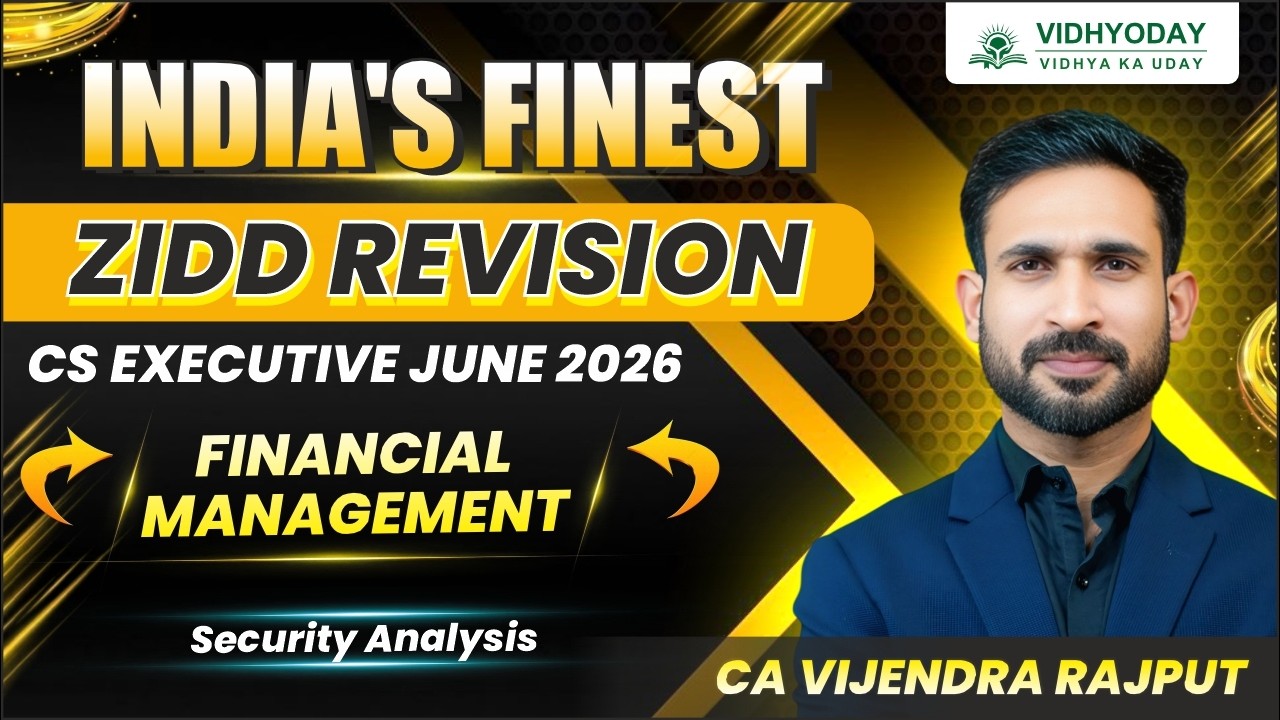 VIDHYODAY
VIDHYA KA UDAY

INDIA'S FINEST

ZIDD REVISION

CS EXECUTIVE JUNE 2026

FINANCIAL MANAGEMENT

Security Analysis

CA VIJENDRA RAJPUT